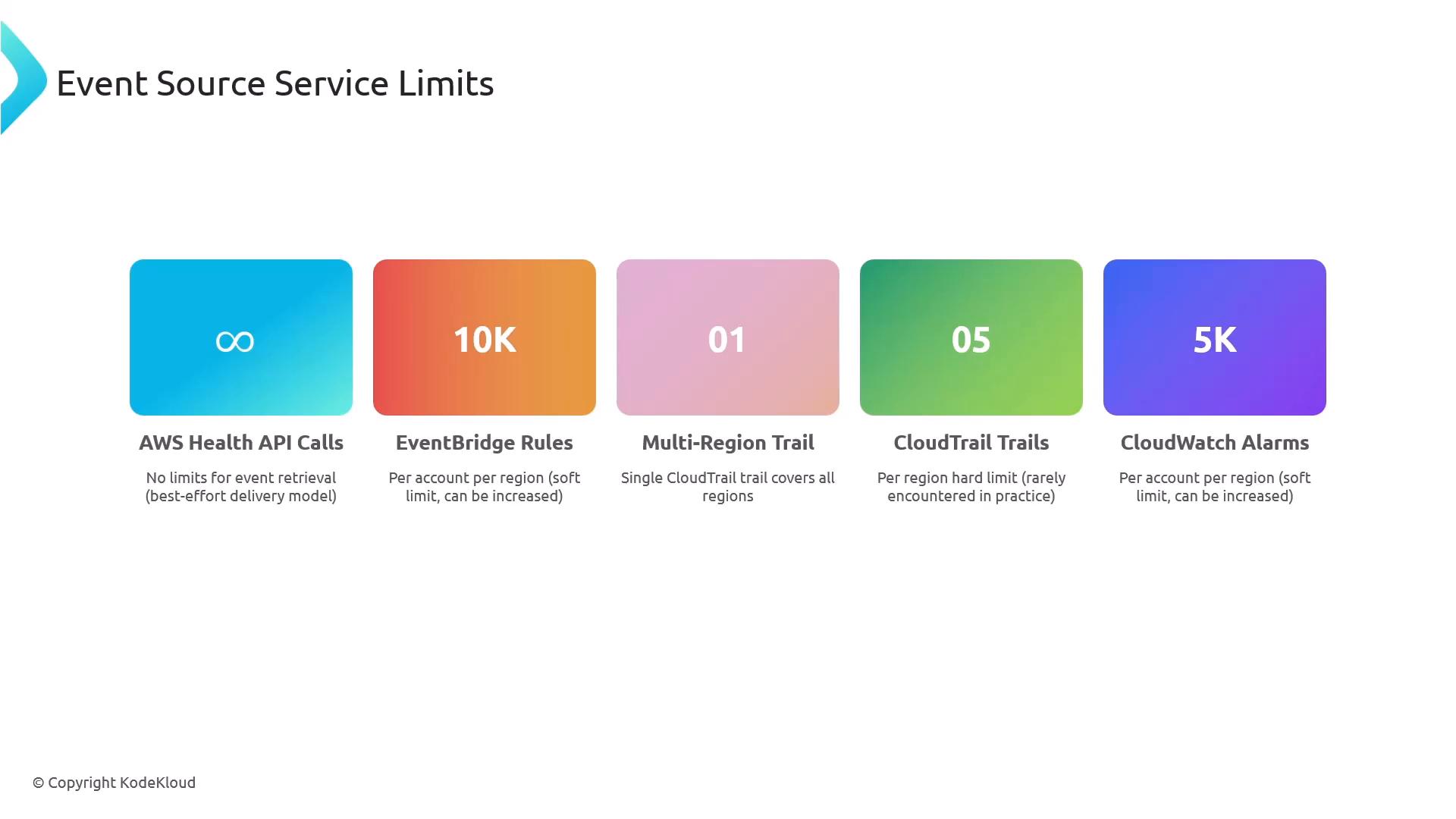 Event Source Service Limits

∞

AWS Health API Calls

No limits for event retrieval (best-effort delivery model)

10K

EventBridge Rules

Per account per region (soft limit, can be increased)

01

Multi-Region Trail

Single CloudTrail trail covers all regions

05

CloudTrail Trails

Per region hard limit (rarely encountered in practice)

5K

CloudWatch Alarms

Per account per region (soft limit, can be increased)

© Copyright KodeKloud